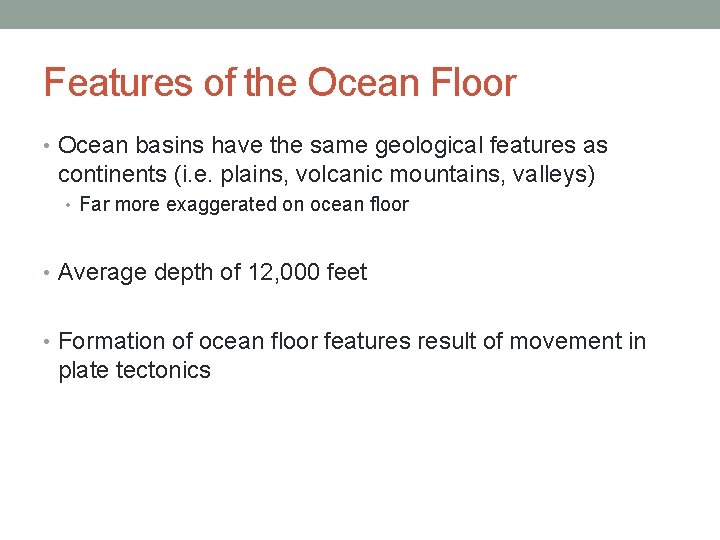 Features of the Ocean Floor

• Ocean basins have the same geological features as continents (i.e. plains, volcanic mountains, valleys)
  • Far more exaggerated on ocean floor

• Average depth of 12,000 feet

• Formation of ocean floor features result of movement in plate tectonics